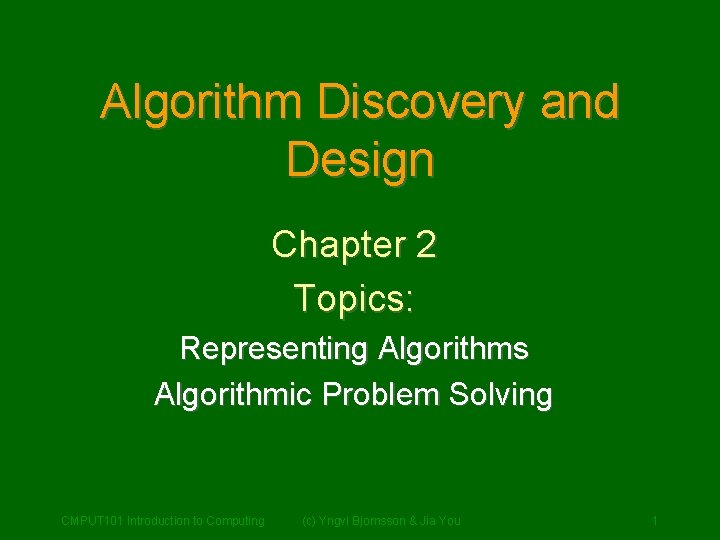 Algorithm Discovery and Design

Chapter 2

Topics:

Representing Algorithms

Algorithmic Problem Solving

CMPUT101 Introduction to Computing (c) Yngvi Bjornsson & Jia You 1